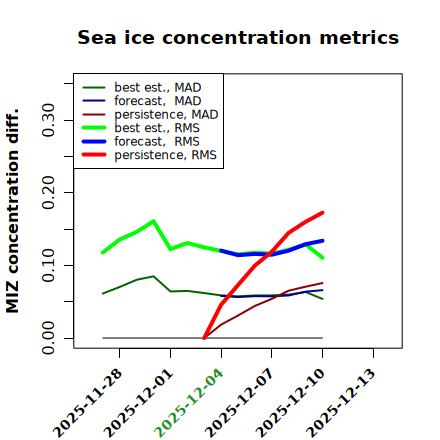 Sea ice concentration metrics

best est., MAD
forecast, MAD
persistence, MAD
best est., RMS
forecast, RMS
persistence, RMS

MIZ concentration diff.

0.00
0.10
0.20
0.30

2025-11-28
2025-12-01
2025-12-04
2025-12-07
2025-12-10
2025-12-13